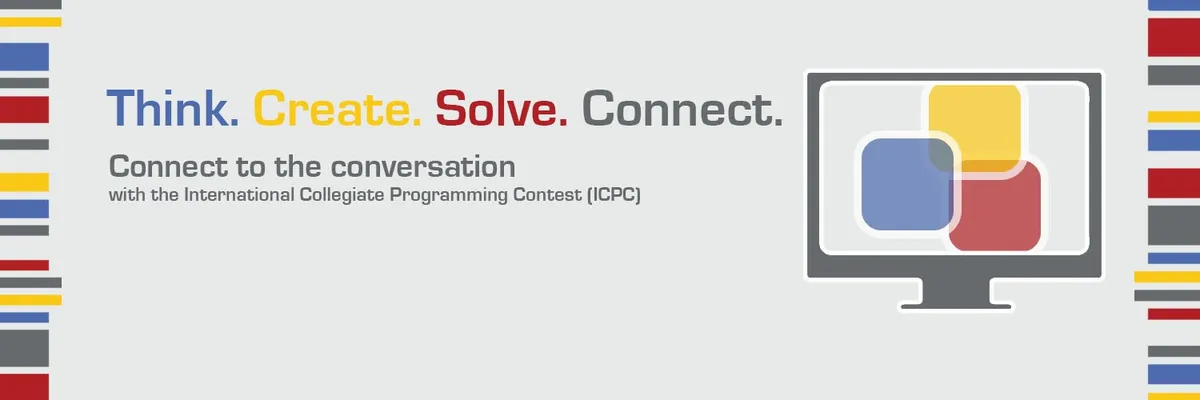 Think. Create. Solve. Connect.

Connect to the conversation
with the International Collegiate Programming Contest (ICPC)